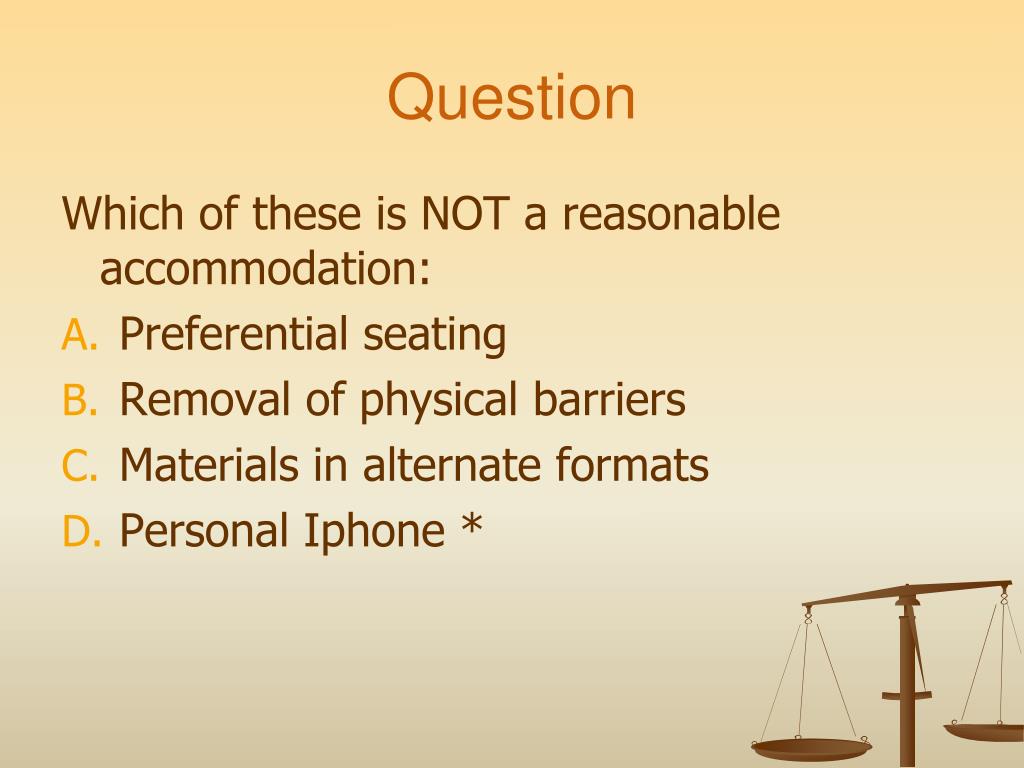 Question

Which of these is NOT a reasonable accommodation:

A. Preferential seating
B. Removal of physical barriers
C. Materials in alternate formats
D. Personal Iphone *